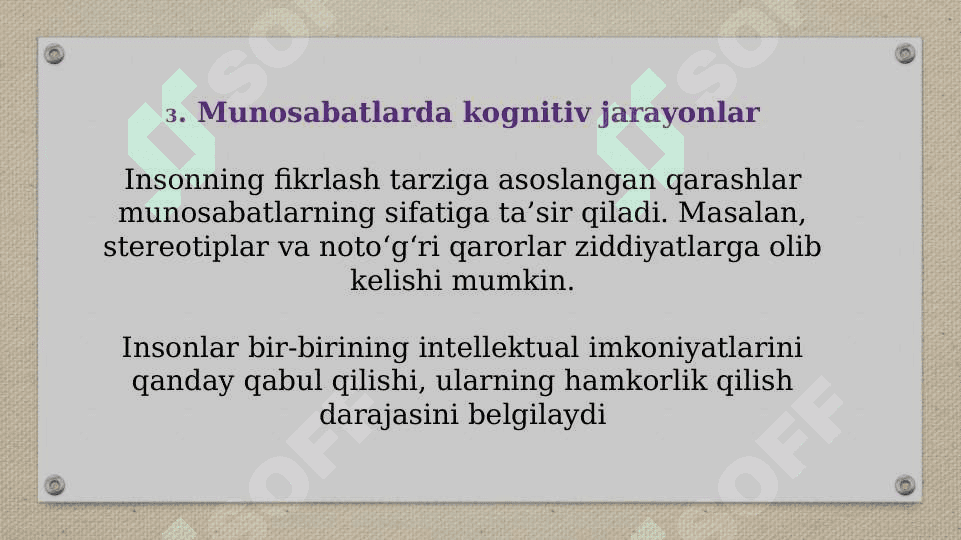 3. Munosabatlarda kognitiv jarayonlar

Insonning fikrlash tarziga asoslangan qarashlar munosabatlarning sifatiga ta’sir qiladi. Masalan, stereotiplar va noto‘g‘ri qarorlar ziddiyatlarga olib kelishi mumkin.

Insonlar bir-birining intellektual imkoniyatlarini qanday qabul qilishi, ularning hamkorlik qilish darajasini belgilaydi